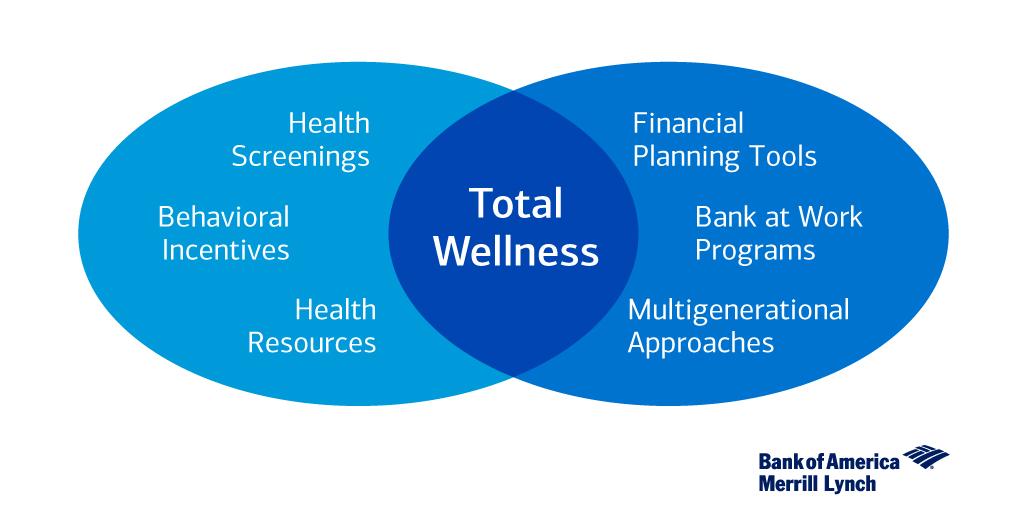 Health Screenings

Behavioral Incentives

Health Resources

Total Wellness

Financial Planning Tools

Bank at Work Programs

Multigenerational Approaches

Bank of America Merrill Lynch